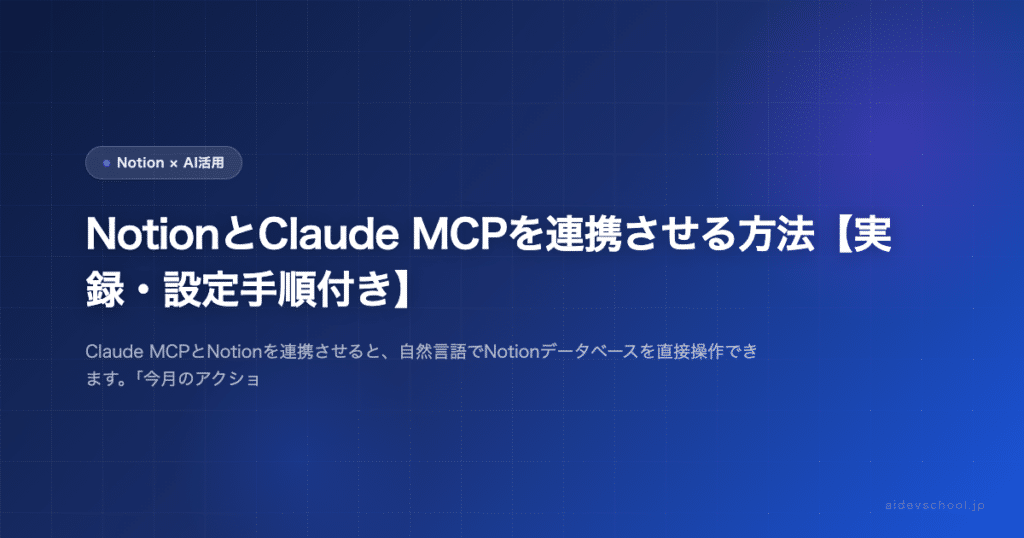 Notion × AI活用

NotionとClaude MCPを連携させる方法【実録・設定手順付き】

Claude MCPとNotionを連携させると、自然言語でNotionデータベースを直接操作できます。「今月のアクショ

aidevschool.jp